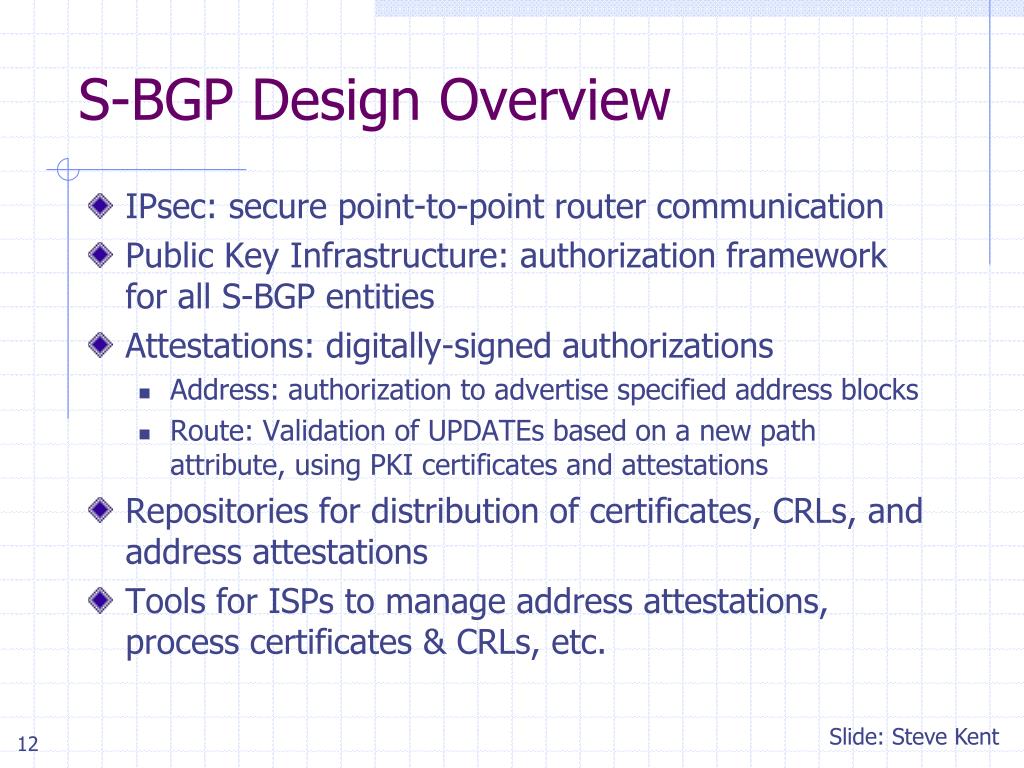 S-BGP Design Overview

IPsec: secure point-to-point router communication

Public Key Infrastructure: authorization framework for all S-BGP entities

Attestations: digitally-signed authorizations

Address: authorization to advertise specified address blocks

Route: Validation of UPDATEs based on a new path attribute, using PKI certificates and attestations

Repositories for distribution of certificates, CRLs, and address attestations

Tools for ISPs to manage address attestations, process certificates & CRLs, etc.

12

Slide: Steve Kent